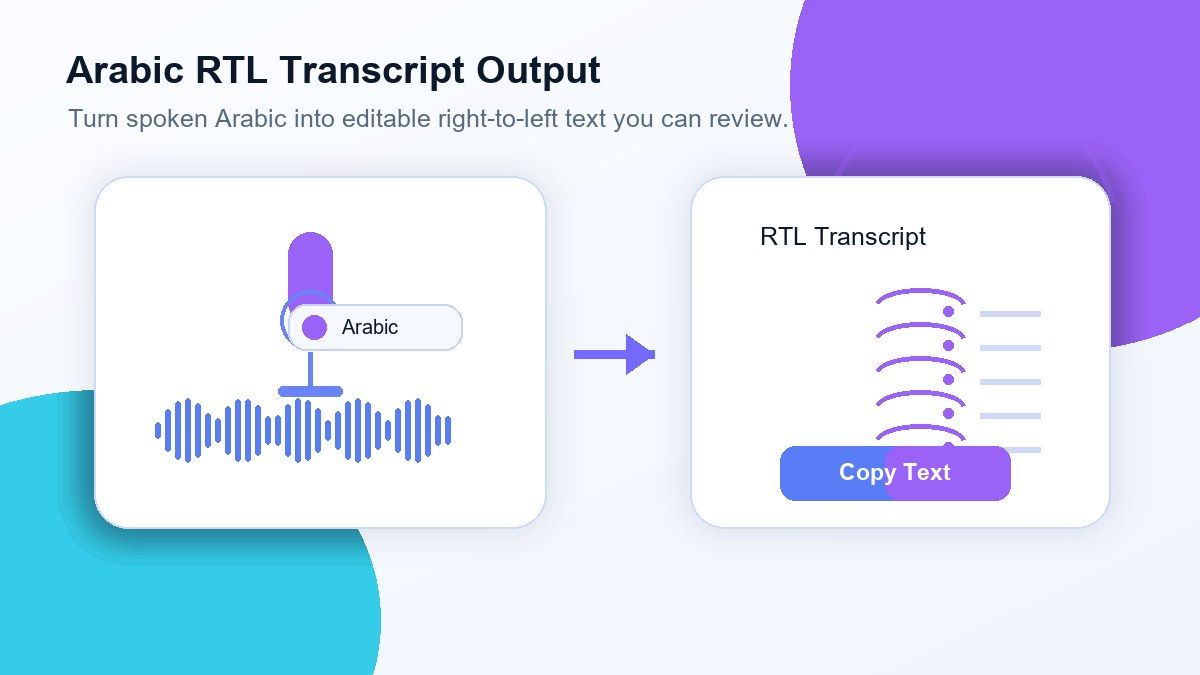 Arabic RTL Transcript Output

Turn spoken Arabic into editable right-to-left text you can review.

Arabic

RTL Transcript

Copy Text